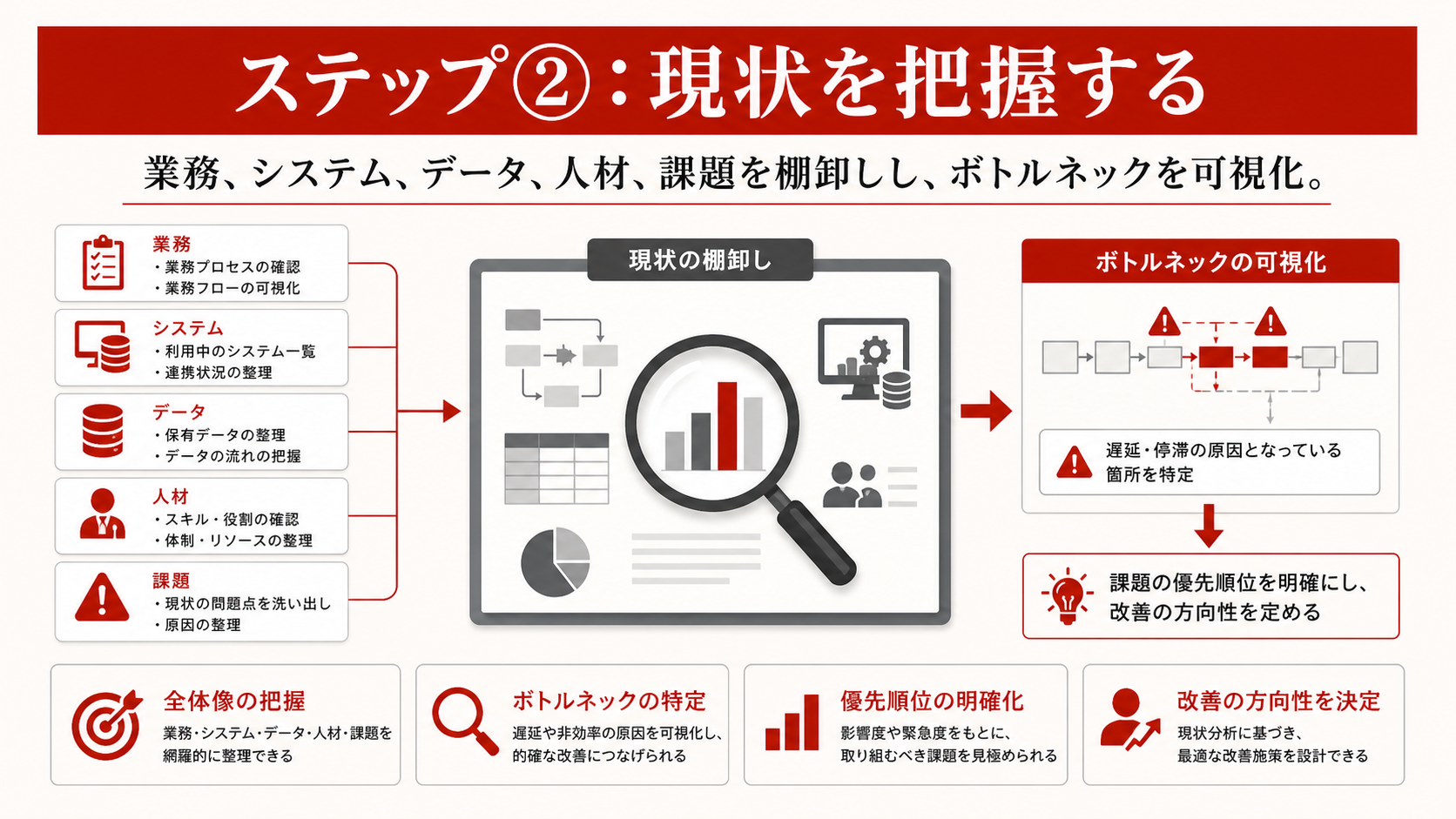 ステップ②：現状を把握する

業務、システム、データ、人材、課題を棚卸しし、ボトルネックを可視化。

業務
・業務プロセスの確認
・業務フローの可視化

システム
・利用中のシステム一覧
・連携状況の整理

データ
・保有データの整理
・データの流れの把握

人材
・スキル・役割の確認
・体制・リソースの整理

課題
・現状の問題点を洗い出し
・原因の整理

現状の棚卸し

ボトルネックの可視化

遅延・停滞の原因となっている箇所を特定

課題の優先順位を明確にし、改善の方向性を定める

全体像の把握
業務・システム・データ・人材・課題を網羅的に整理できる

ボトルネックの特定
遅延や非効率の原因を可視化し、的確な改善につなげられる

優先順位の明確化
影響度や緊急度をもとに、取り組むべき課題を見極められる

改善の方向性を決定
現状分析に基づき、最適な改善施策を設計できる